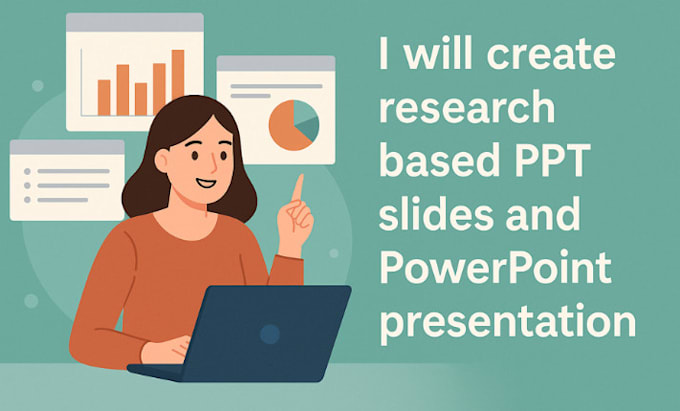 I will create research based PPT slides and PowerPoint presentation